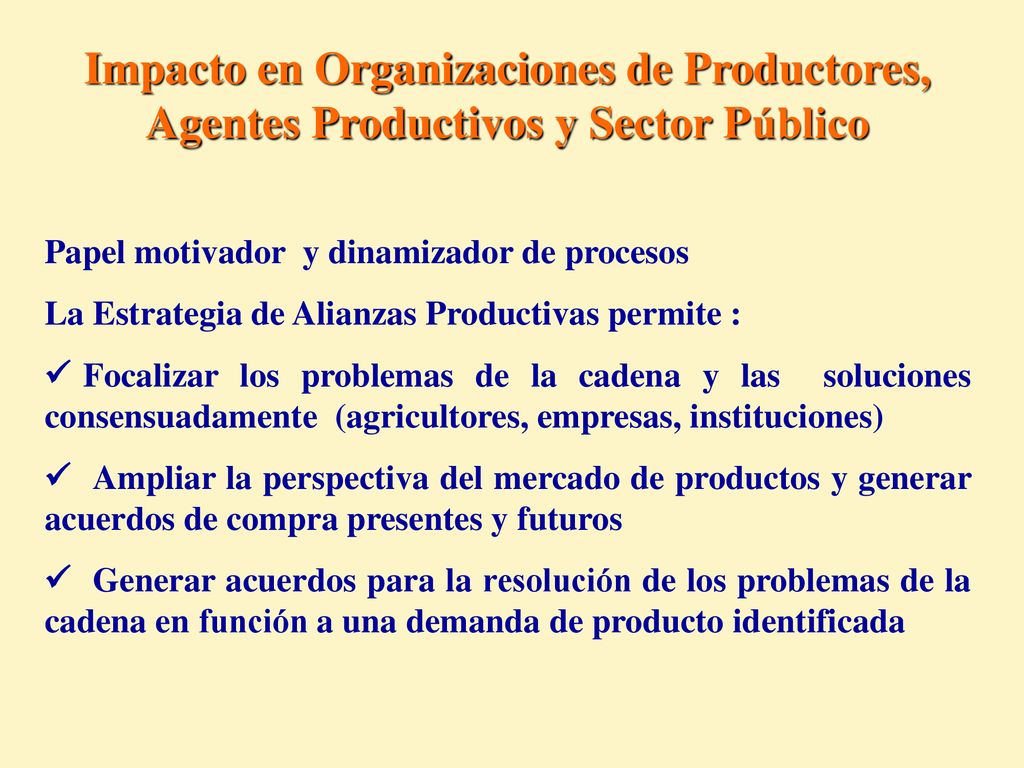 Impacto en Organizaciones de Productores, Agentes Productivos y Sector Público

Papel motivador y dinamizador de procesos

La Estrategia de Alianzas Productivas permite :

✓ Focalizar los problemas de la cadena y las soluciones consensuadamente (agricultores, empresas, instituciones)

✓ Ampliar la perspectiva del mercado de productos y generar acuerdos de compra presentes y futuros

✓ Generar acuerdos para la resolución de los problemas de la cadena en función a una demanda de producto identificada